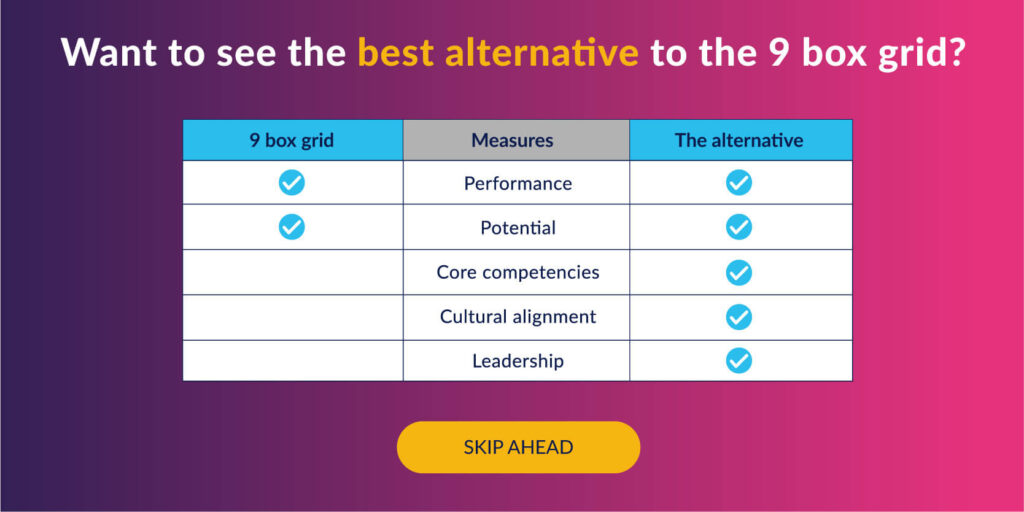 Want to see the best alternative to the 9 box grid?

| 9 box grid | Measures | The alternative |
|---|---|---|
| ✓ | Performance | ✓ |
| ✓ | Potential | ✓ |
| | Core competencies | ✓ |
| | Cultural alignment | ✓ |
| | Leadership | ✓ |

SKIP AHEAD